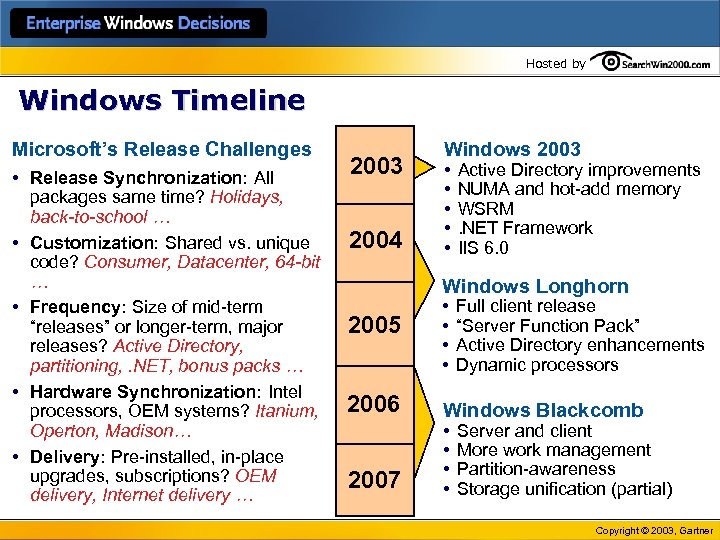 Enterprise Windows Decisions

Hosted by SearchWin2000.com

Windows Timeline

Microsoft's Release Challenges

• Release Synchronization: All packages same time? Holidays, back-to-school …

• Customization: Shared vs. unique code? Consumer, Datacenter, 64-bit …

• Frequency: Size of mid-term "releases" or longer-term, major releases? Active Directory, partitioning, .NET, bonus packs …

• Hardware Synchronization: Intel processors, OEM systems? Itanium, Operton, Madison…

• Delivery: Pre-installed, in-place upgrades, subscriptions? OEM delivery, Internet delivery …

2003

2004

2005

2006

2007

Windows 2003
• Active Directory improvements
• NUMA and hot-add memory
• WSRM
• .NET Framework
• IIS 6.0

Windows Longhorn
• Full client release
• "Server Function Pack"
• Active Directory enhancements
• Dynamic processors

Windows Blackcomb
• Server and client
• More work management
• Partition-awareness
• Storage unification (partial)

Copyright © 2003, Gartner